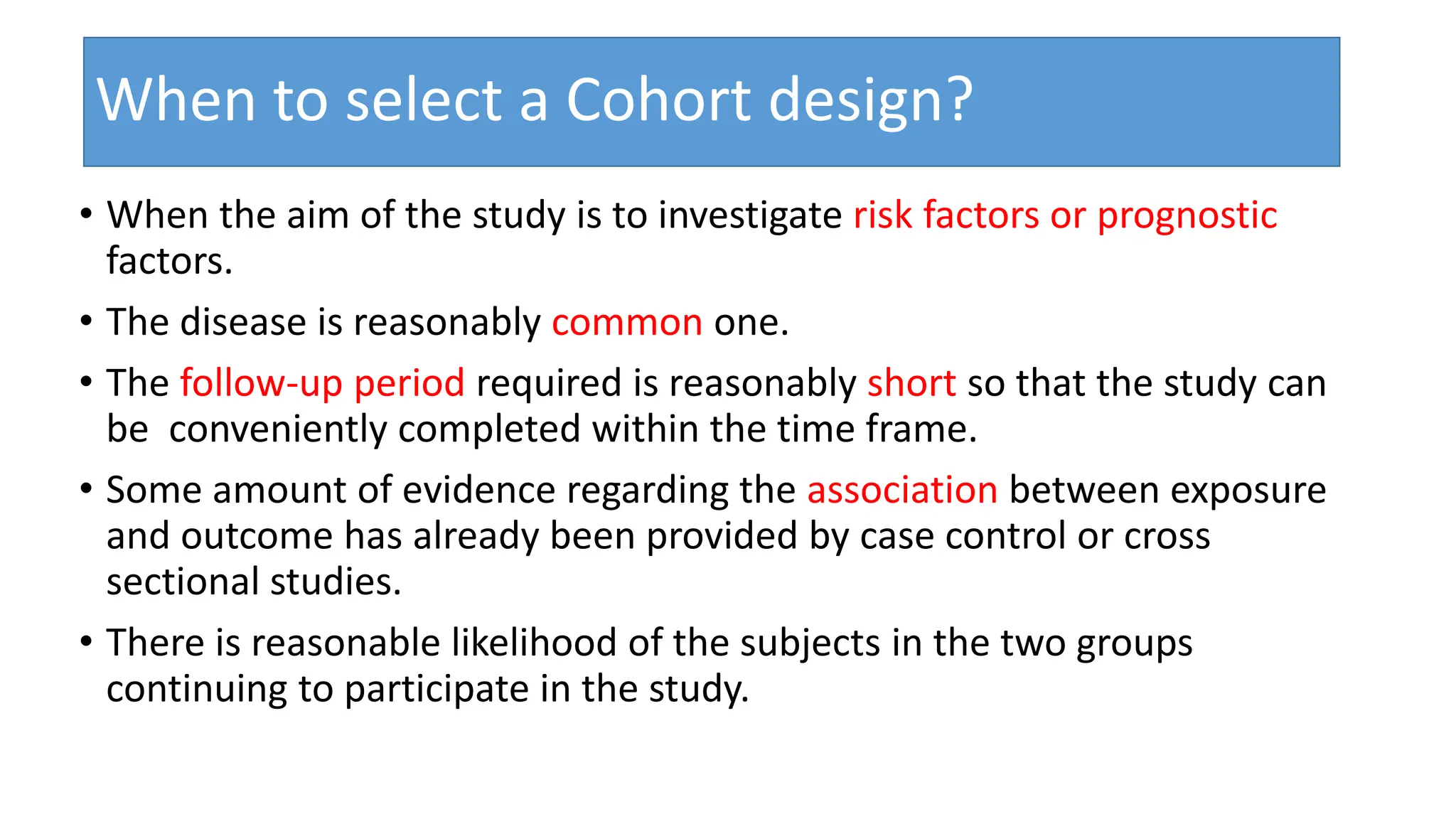 When to select a Cohort design?

• When the aim of the study is to investigate risk factors or prognostic factors.

• The disease is reasonably common one.

• The follow-up period required is reasonably short so that the study can be conveniently completed within the time frame.

• Some amount of evidence regarding the association between exposure and outcome has already been provided by case control or cross sectional studies.

• There is reasonable likelihood of the subjects in the two groups continuing to participate in the study.